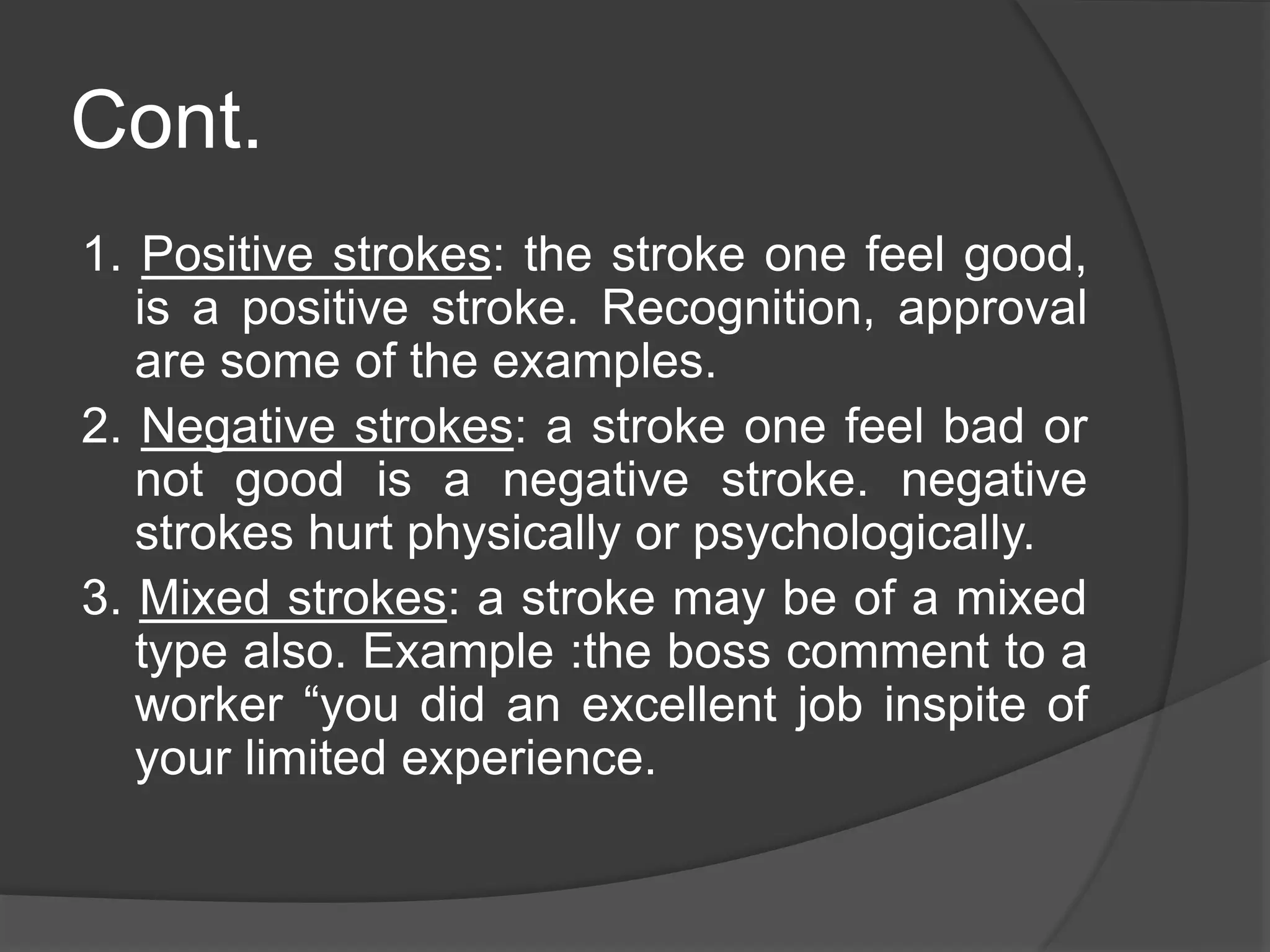 Cont.

1. Positive strokes: the stroke one feel good, is a positive stroke. Recognition, approval are some of the examples.
2. Negative strokes: a stroke one feel bad or not good is a negative stroke. negative strokes hurt physically or psychologically.
3. Mixed strokes: a stroke may be of a mixed type also. Example :the boss comment to a worker “you did an excellent job inspite of your limited experience.